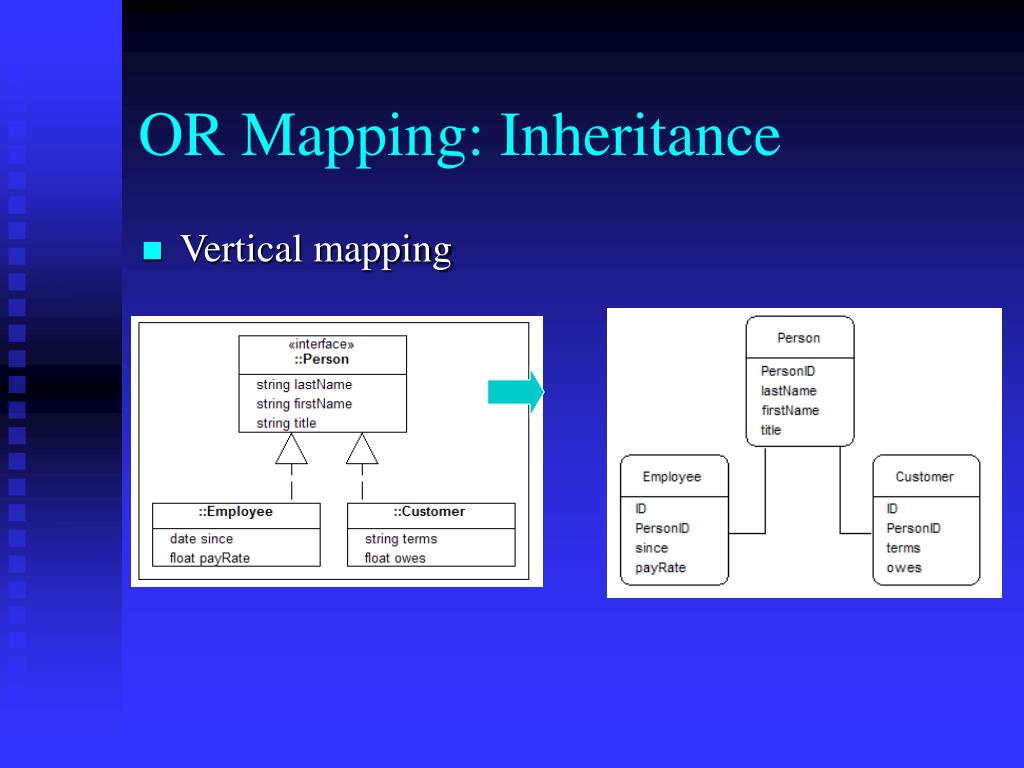 OR Mapping: Inheritance

Vertical mapping

«interface»
::Person
string lastName
string firstName
string title

::Employee
date since
float payRate

::Customer
string terms
float owes

Person
PersonID
lastName
firstName
title

Employee
ID
PersonID
since
payRate

Customer
ID
PersonID
terms
owes